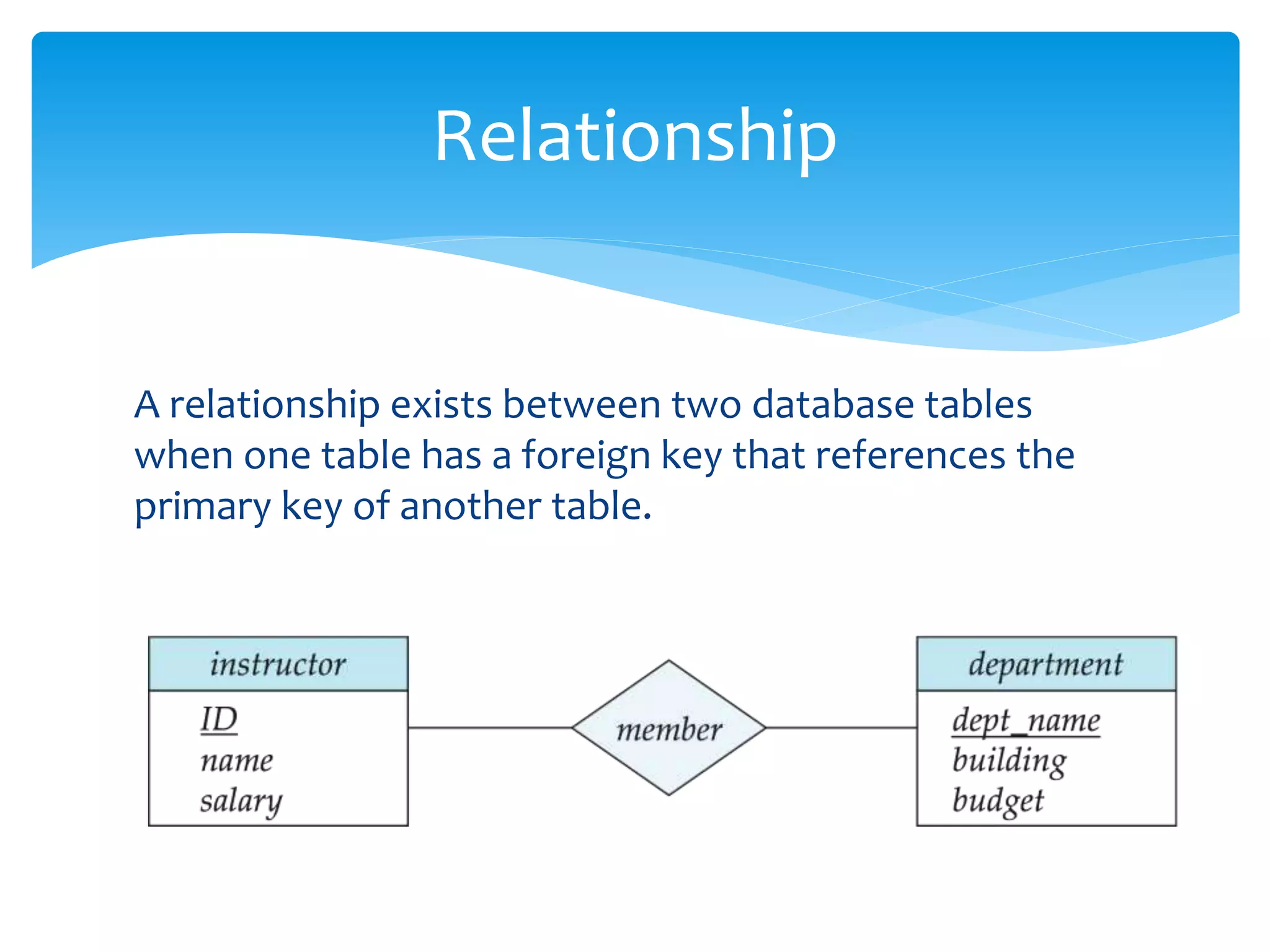 Relationship

A relationship exists between two database tables when one table has a foreign key that references the primary key of another table.

instructor
ID
name
salary

member

department
dept_name
building
budget